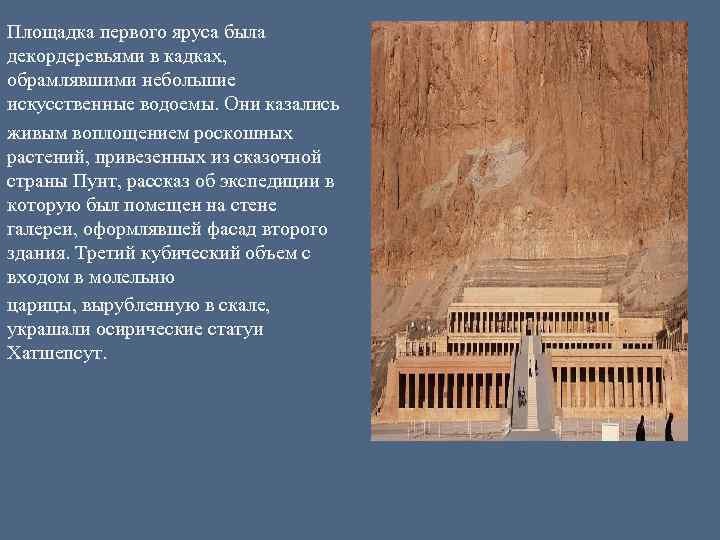 Площадка первого яруса была декордеревьями в кадках, обрамлявшими небольшие искусственные водоемы. Они казались

живым воплощением роскошных растений, привезенных из сказочной страны Пунт, рассказ об экспедиции в которую был помещен на стене галереи, оформлявшей фасад второго здания. Третий кубический объем с входом в молельню

царицы, вырубленную в скале, украшали осирические статуи Хатшепсут.